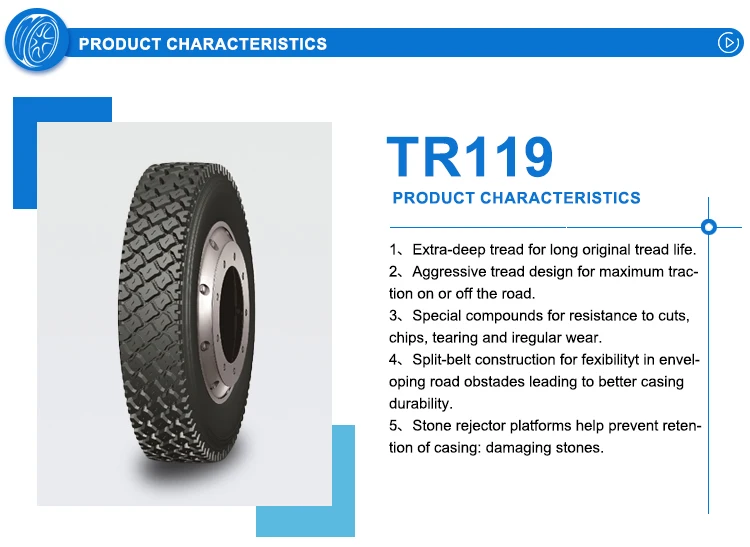 PRODUCT CHARACTERISTICS

TR119

PRODUCT CHARACTERISTICS

1、Extra-deep tread for long original tread life.

2、Aggressive tread design for maximum traction on or off the road.

3、Special compounds for resistance to cuts, chips, tearing and iregular wear.

4、Split-belt construction for fexibilityt in enveloping road obstades leading to better casing durability.

5、Stone rejector platforms help prevent retention of casing: damaging stones.